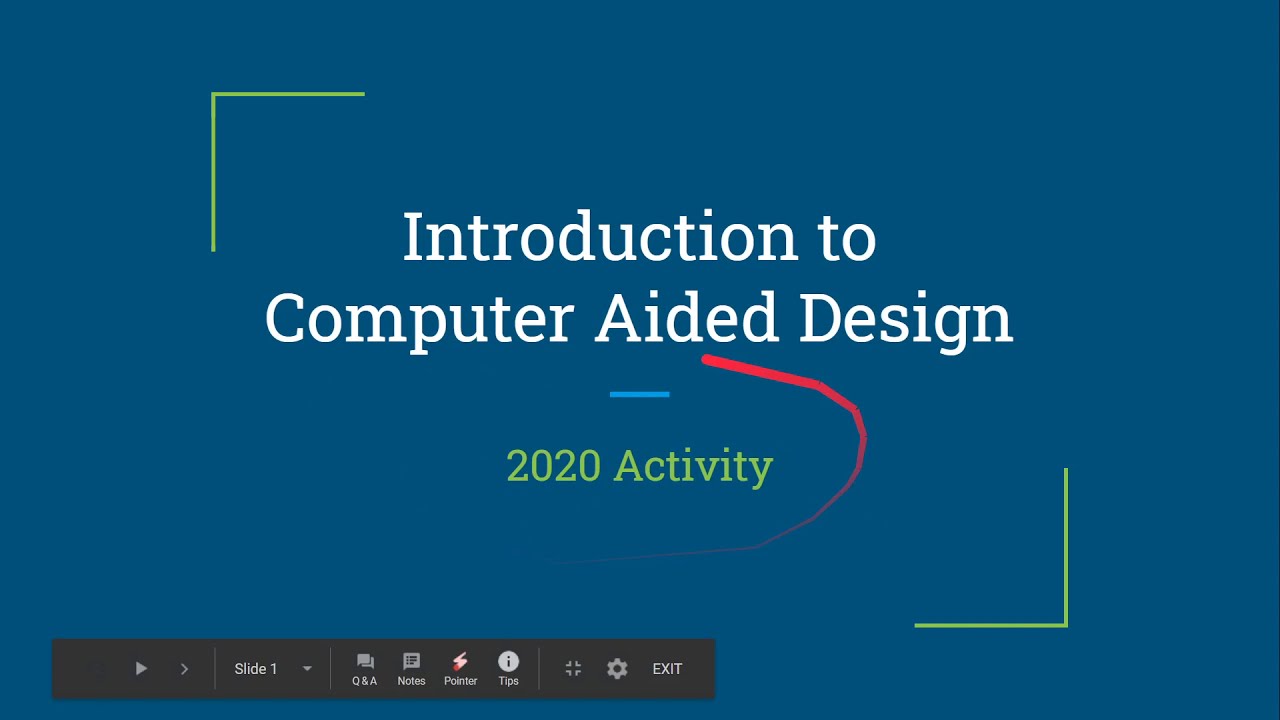 Introduction to
Computer Aided Design

2020 Activity

Slide 1
Q & A
Notes
Pointer
Tips
EXIT